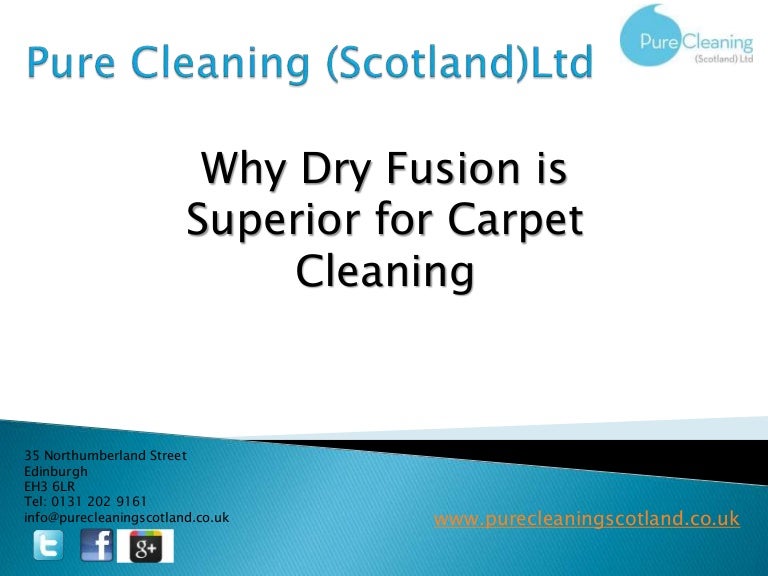 Pure Cleaning (Scotland)Ltd

Pure Cleaning
(Scotland) Ltd

Why Dry Fusion is Superior for Carpet Cleaning

35 Northumberland Street
Edinburgh
EH3 6LR
Tel: 0131 202 9161
info@purecleaningscotland.co.uk

t f g+

www.purecleaningscotland.co.uk